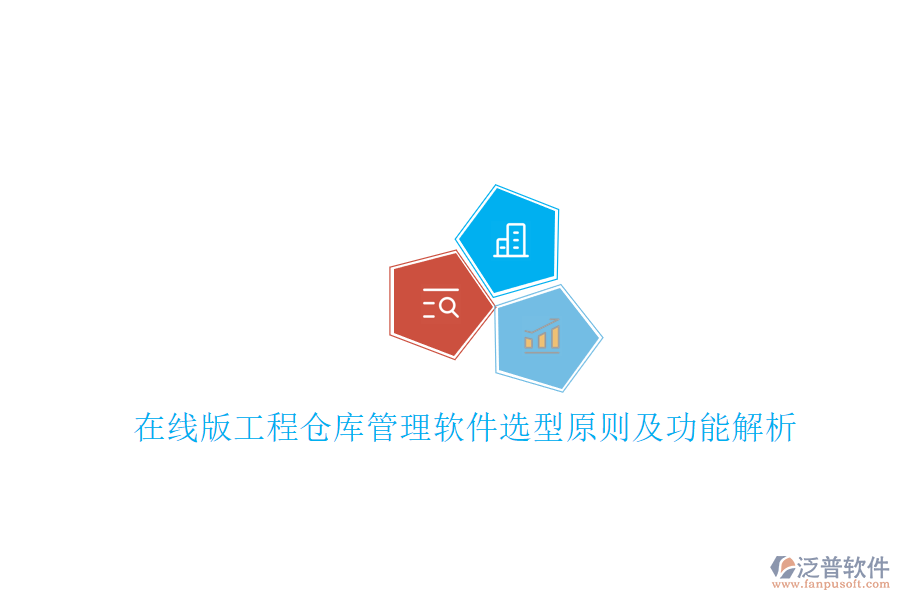 在线版工程仓库管理软件选型原则及功能解析

泛普软件
www.fanpusoft.com